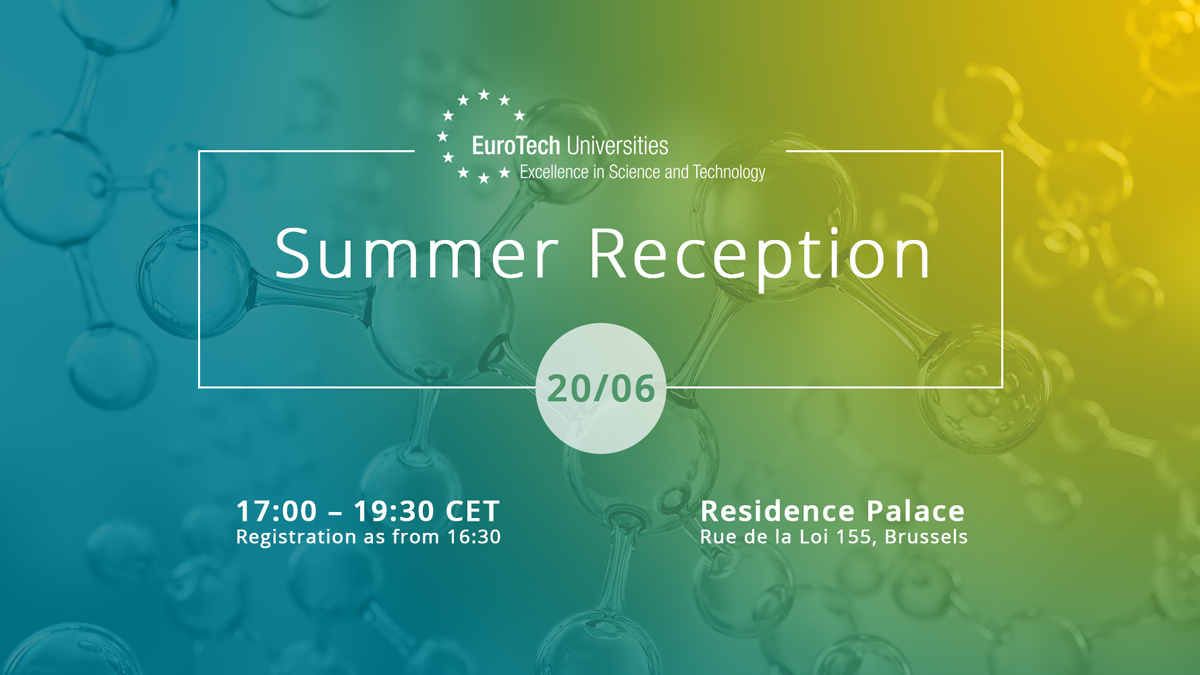 EuroTech Universities
Excellence in Science and Technology

Summer Reception

20/06

17:00 – 19:30 CET
Registration as from 16:30

Residence Palace
Rue de la Loi 155, Brussels